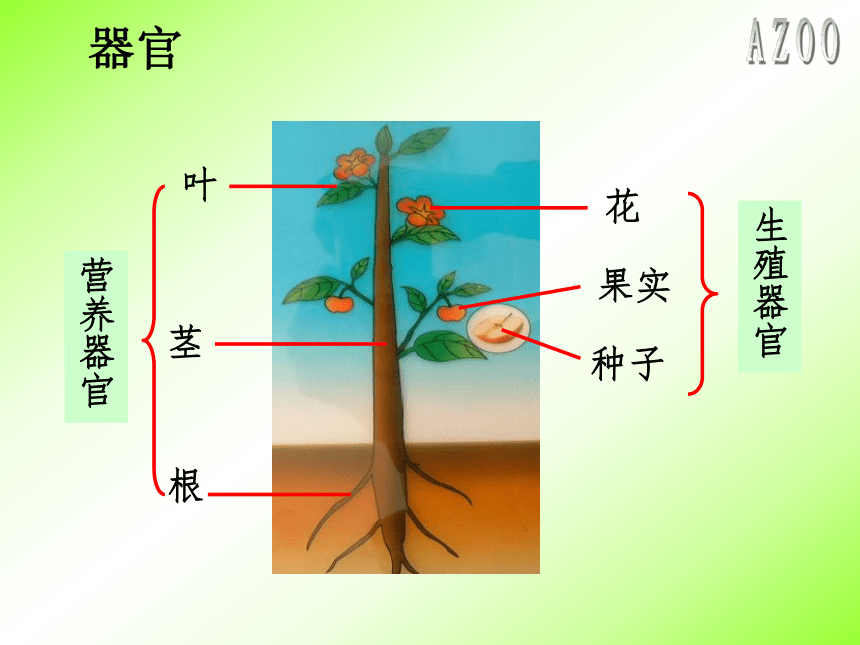 器官

AZOO

营养器官

叶

茎

根

花

果实

种子

生殖器官